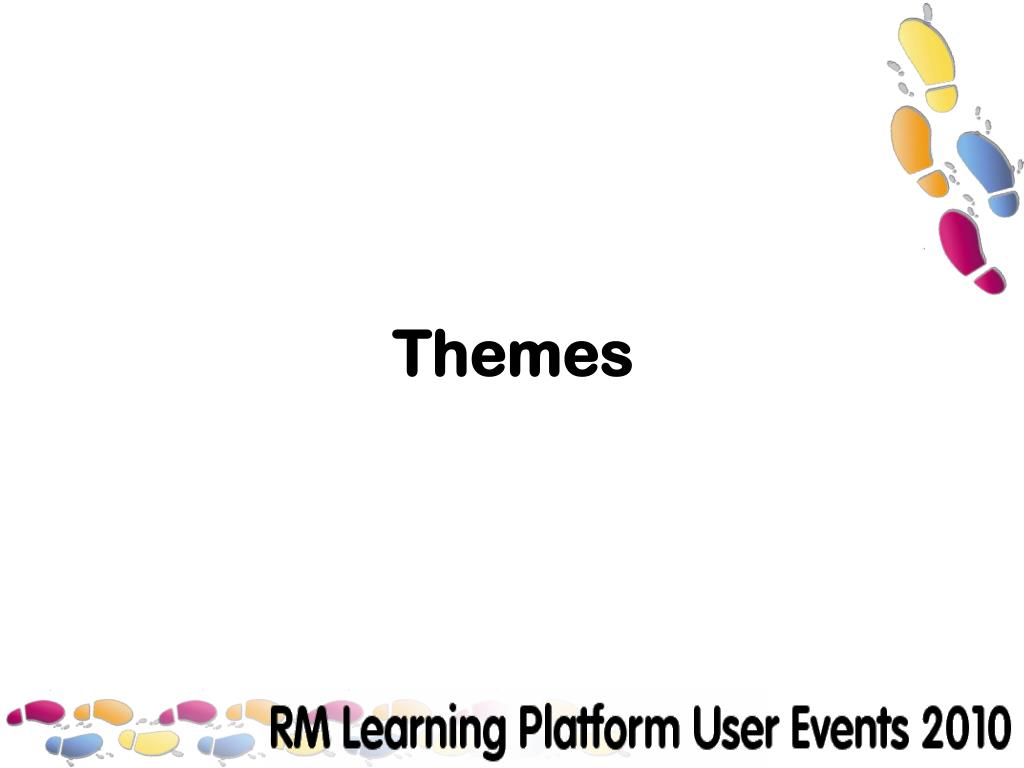 Themes

RM Learning Platform User Events 2010